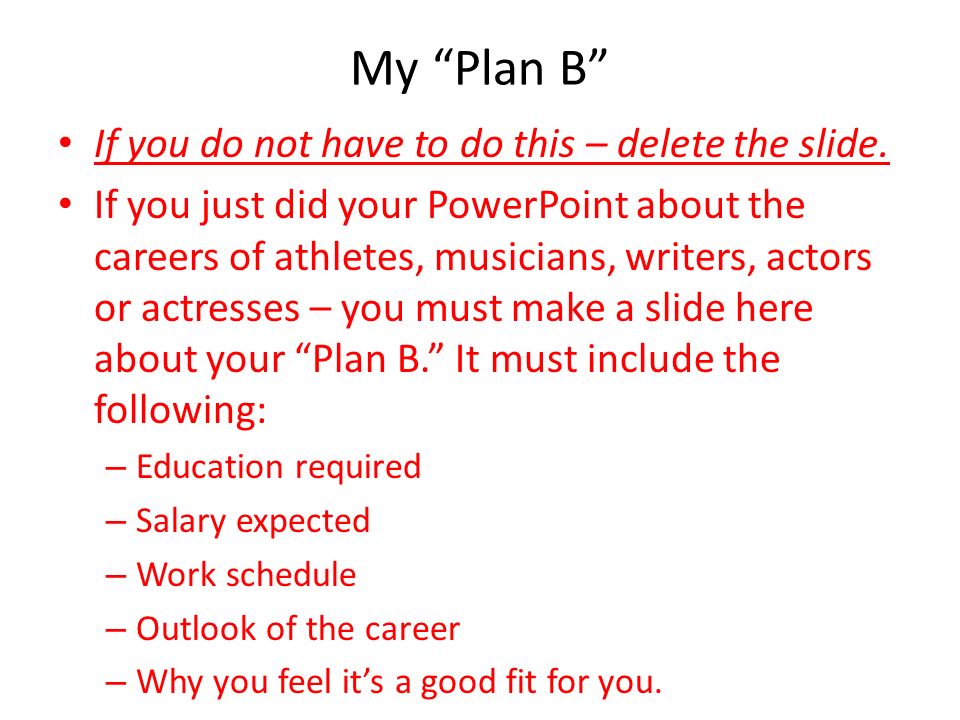 My “Plan B”

• If you do not have to do this – delete the slide.

• If you just did your PowerPoint about the careers of athletes, musicians, writers, actors or actresses – you must make a slide here about your “Plan B.” It must include the following:

– Education required

– Salary expected

– Work schedule

– Outlook of the career

– Why you feel it’s a good fit for you.